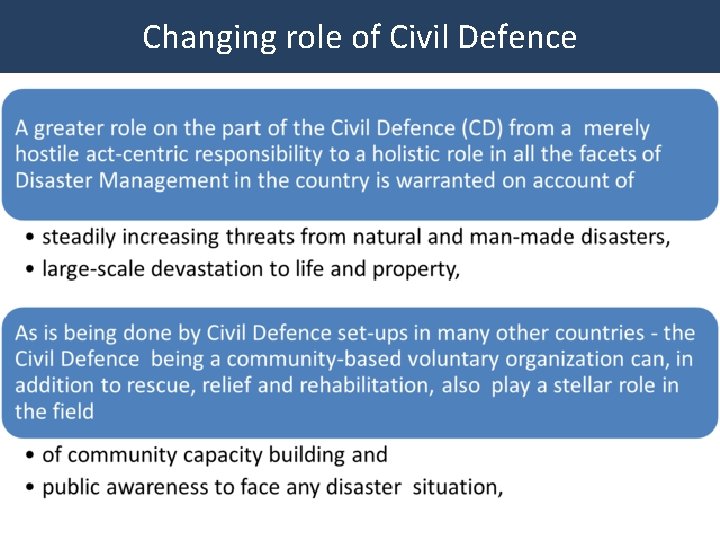 Changing role of Civil Defence

A greater role on the part of the Civil Defence (CD) from a merely hostile act-centric responsibility to a holistic role in all the facets of Disaster Management in the country is warranted on account of

• steadily increasing threats from natural and man-made disasters,
• large-scale devastation to life and property,

As is being done by Civil Defence set-ups in many other countries - the Civil Defence being a community-based voluntary organization can, in addition to rescue, relief and rehabilitation, also play a stellar role in the field

• of community capacity building and
• public awareness to face any disaster situation,